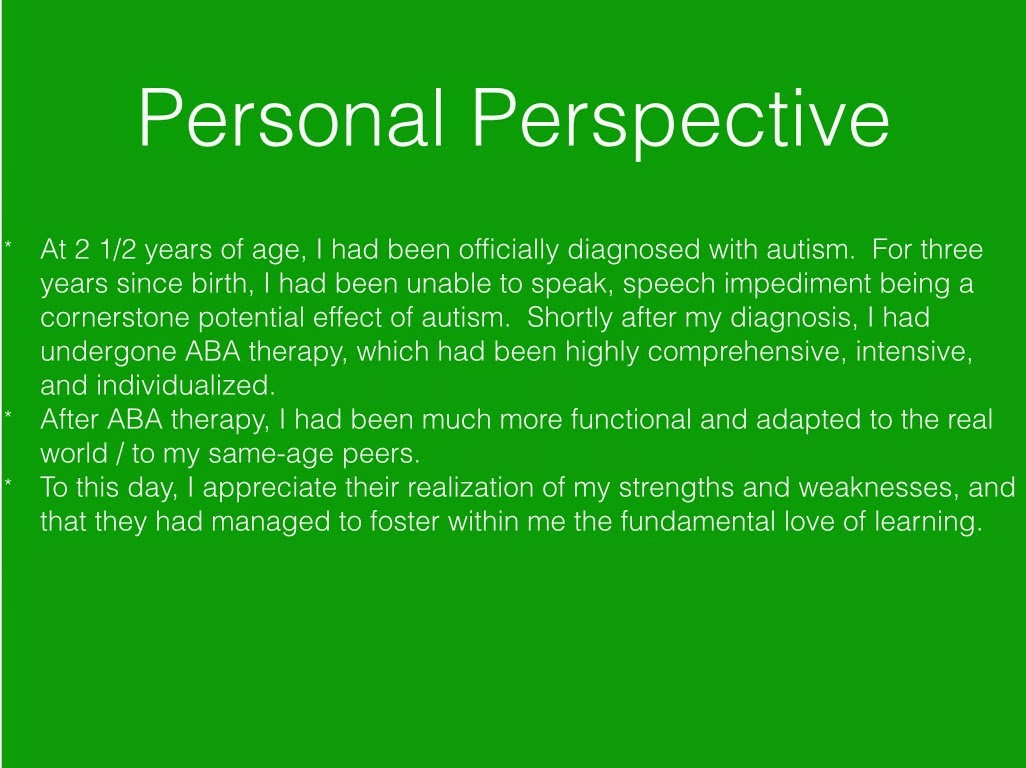 Personal Perspective

* At 2 1/2 years of age, I had been officially diagnosed with autism. For three years since birth, I had been unable to speak, speech impediment being a cornerstone potential effect of autism. Shortly after my diagnosis, I had undergone ABA therapy, which had been highly comprehensive, intensive, and individualized.
* After ABA therapy, I had been much more functional and adapted to the real world / to my same-age peers.
* To this day, I appreciate their realization of my strengths and weaknesses, and that they had managed to foster within me the fundamental love of learning.